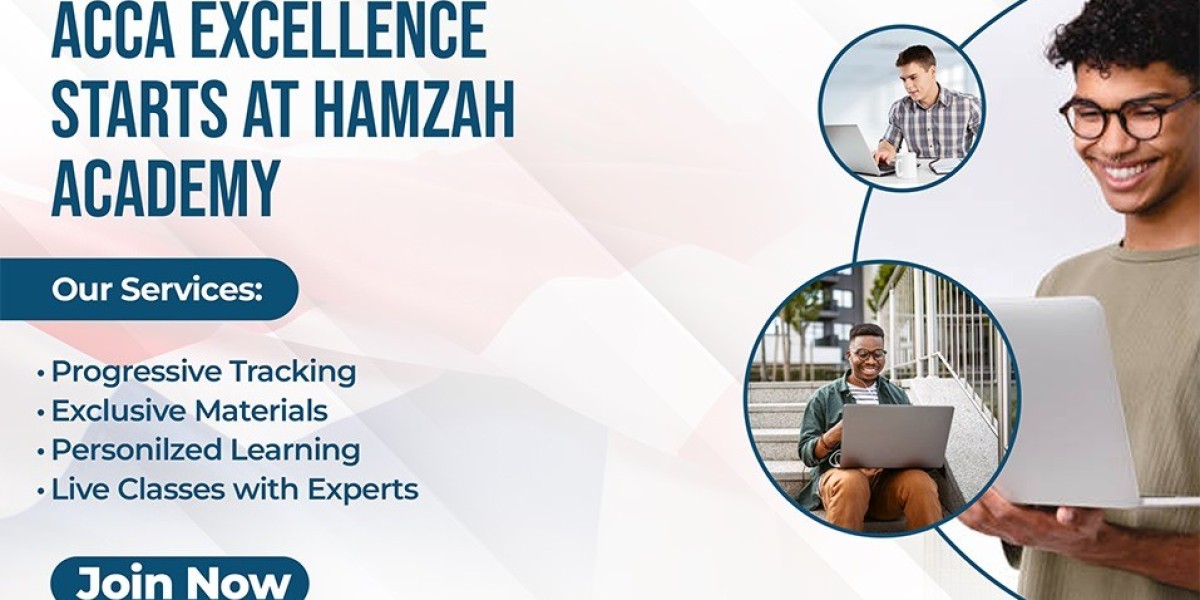 ACCA EXCELLENCE STARTS AT HAMZAH ACADEMY

Our Services:

• Progressive Tracking
• Exclusive Materials
• Personilzed Learning
• Live Classes with Experts

Join Now